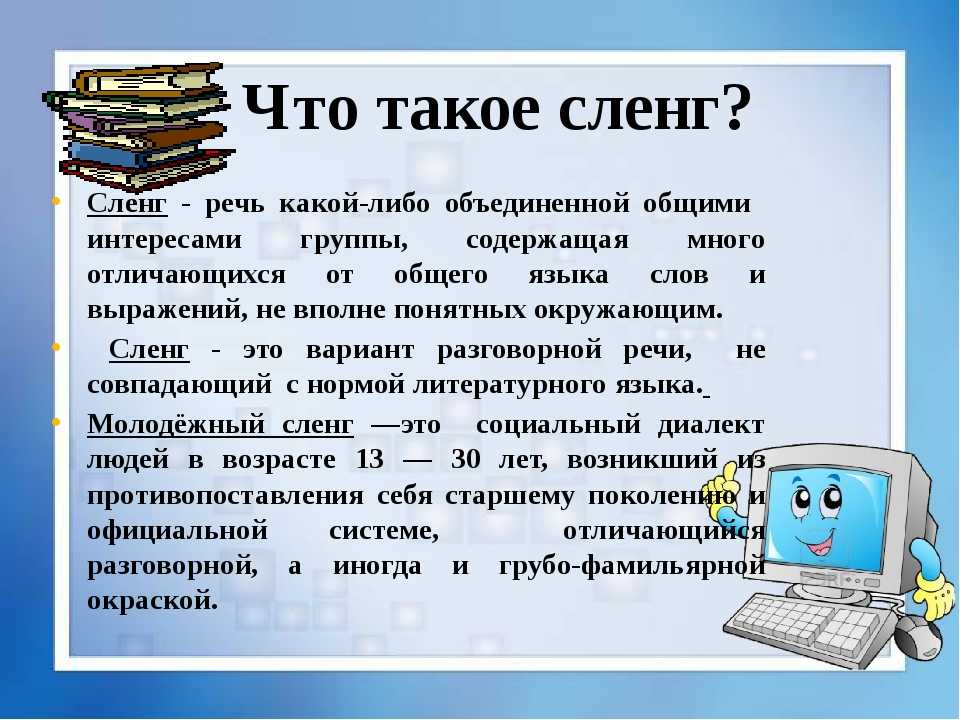 Что такое сленг?

• Сленг - речь какой-либо объединенной общими интересами группы, содержащая много отличающихся от общего языка слов и выражений, не вполне понятных окружающим.

• Сленг - это вариант разговорной речи, не совпадающий с нормой литературного языка.

• Молодёжный сленг —это социальный диалект людей в возрасте 13 — 30 лет, возникший из противопоставления себя старшему поколению и официальной системе, отличающийся разговорной, а иногда и грубо-фамильярной окраской.